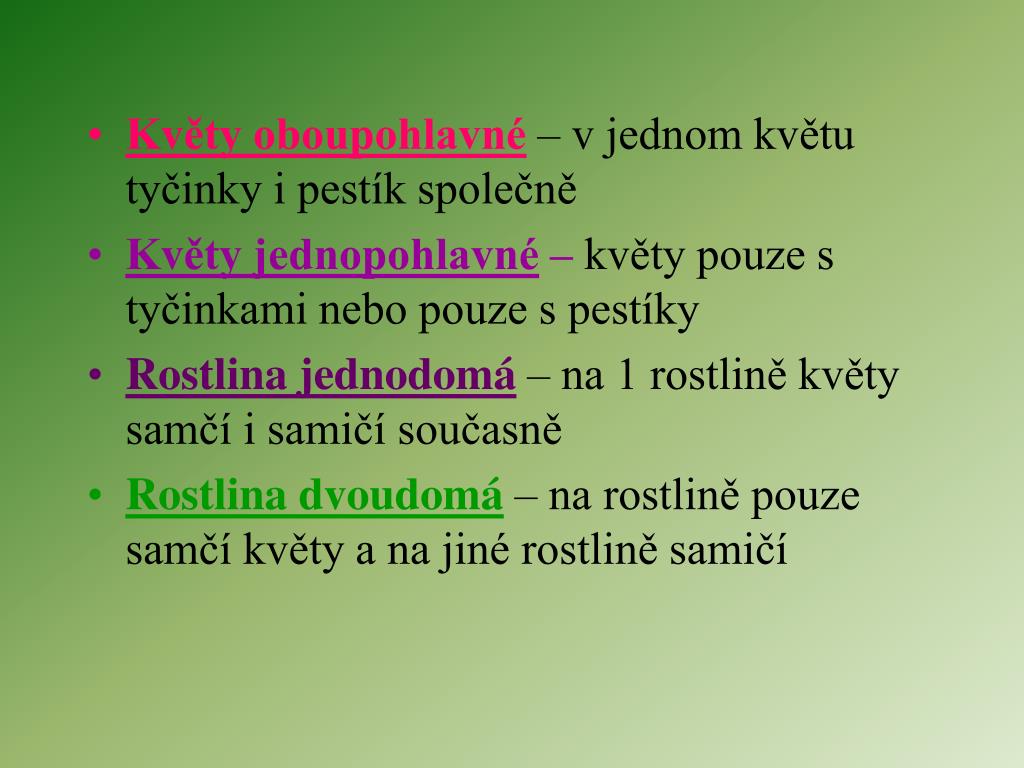 • Květy oboupohlavné – v jednom květu tyčinky i pestík společně

• Květy jednopohlavné – květy pouze s tyčinkami nebo pouze s pestíky

• Rostlina jednodomá – na 1 rostlině květy samčí i samičí současně

• Rostlina dvoudomá – na rostlině pouze samčí květy a na jiné rostlině samičí